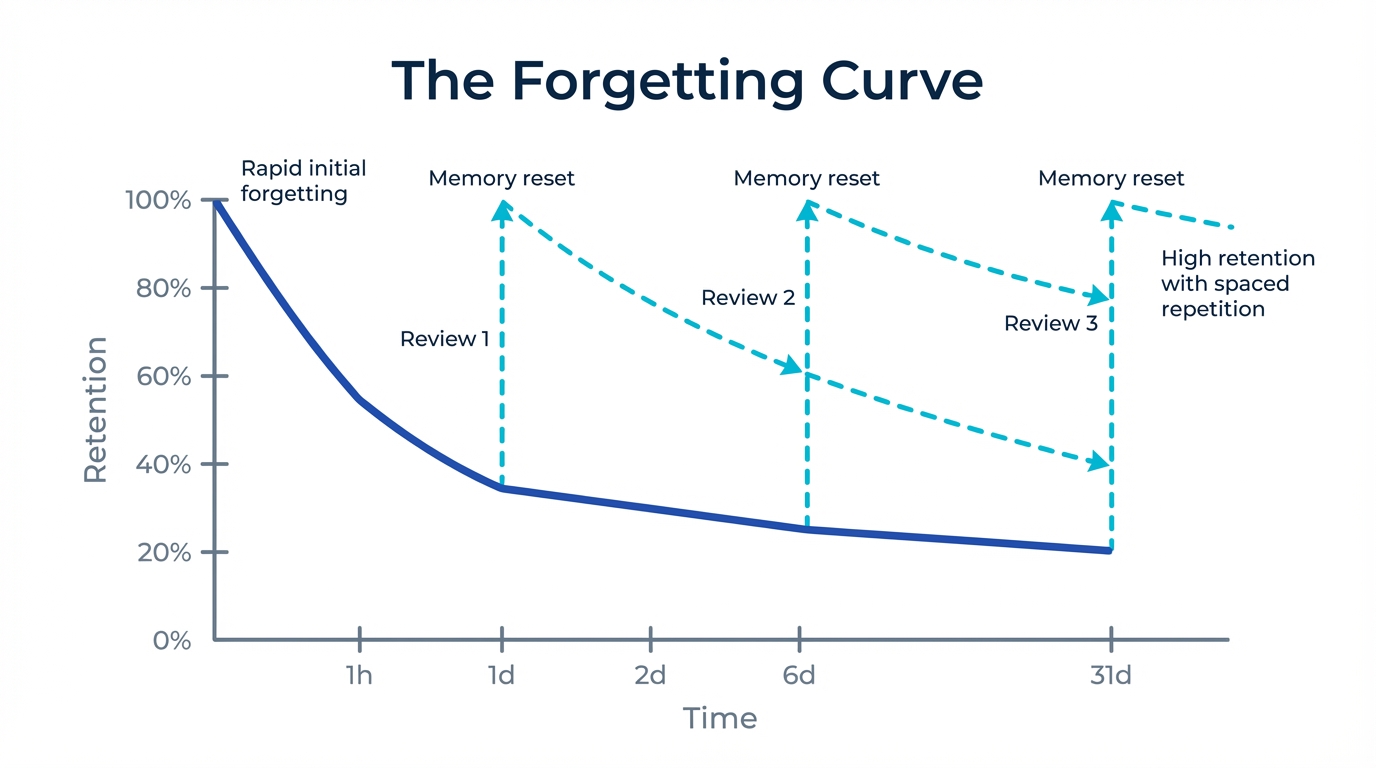 The Forgetting Curve

Rapid initial forgetting

Memory reset

Memory reset

Memory reset

High retention with spaced repetition

Review 1

Review 2

Review 3

Retention

100%
80%
60%
40%
20%
0%

1h
1d
2d
6d
31d

Time